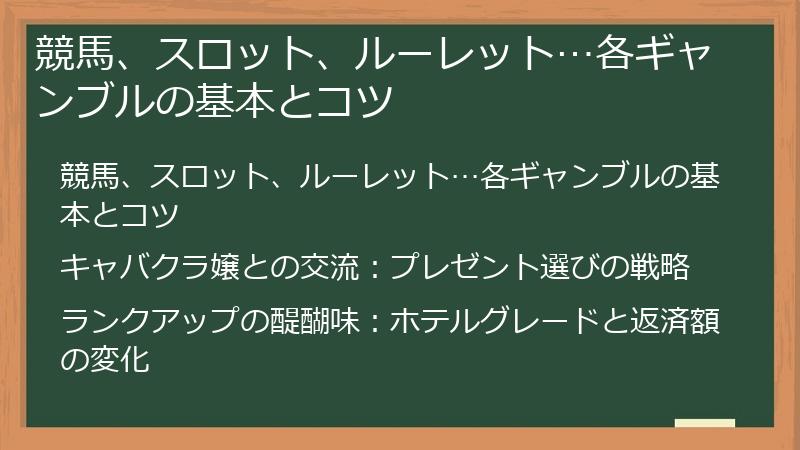 競馬、スロット、ルーレット…各ギャンブルの基本とコツ

競馬、スロット、ルーレット…各ギャンブルの基本とコツ

キャバクラ嬢との交流：プレゼント選びの戦略

ランクアップの醍醐味：ホテルグレードと返済額の変化